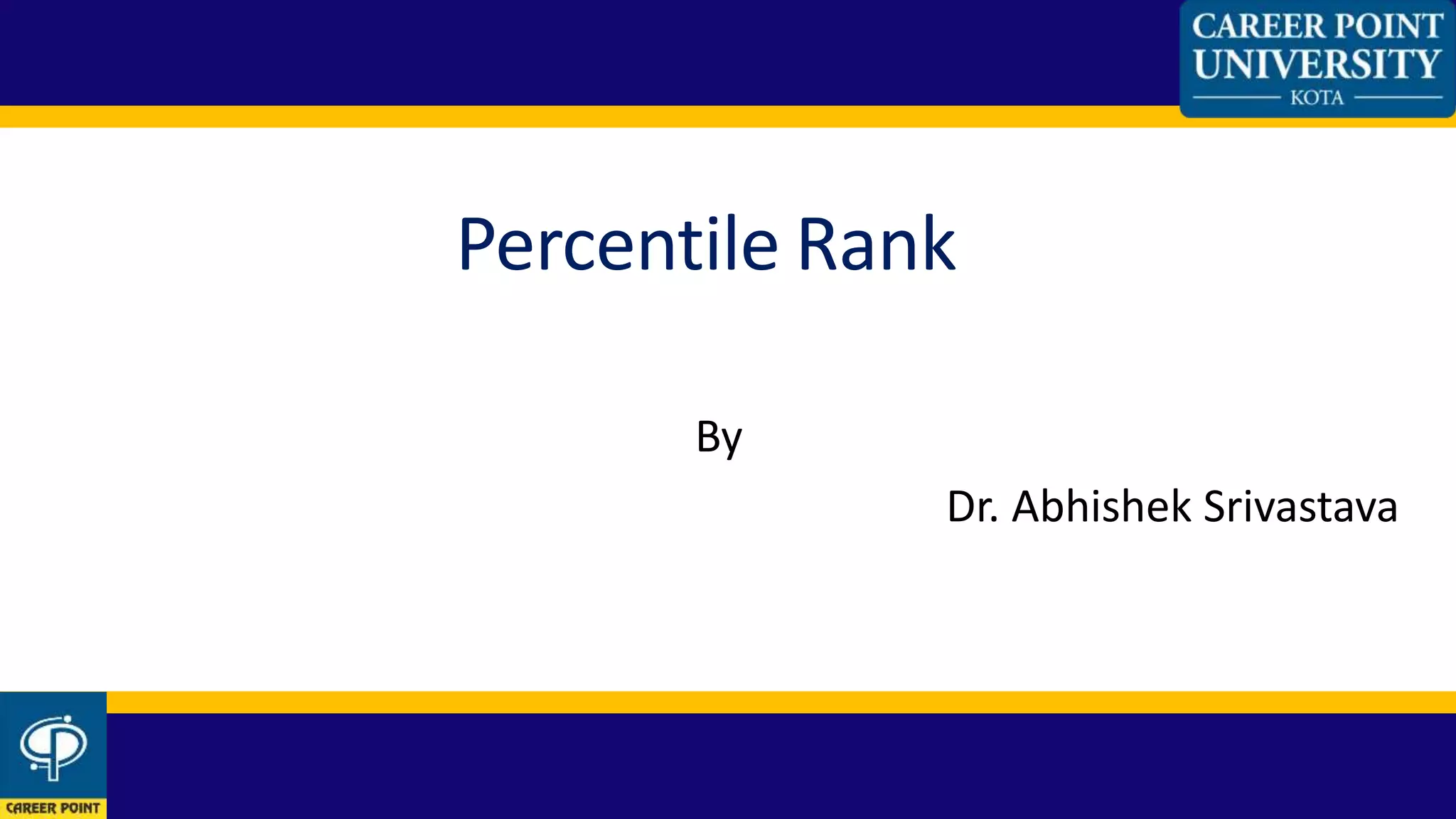 CAREER POINT UNIVERSITY
KOTA

Percentile Rank

By

Dr. Abhishek Srivastava

CAREER POINT